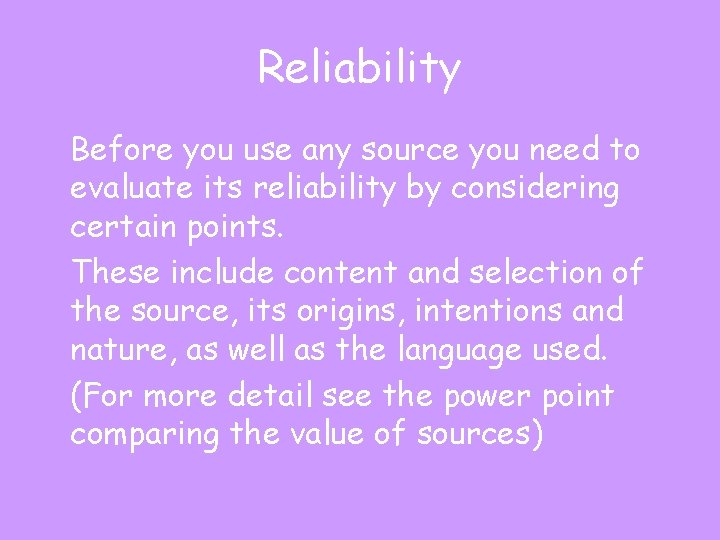 Reliability

Before you use any source you need to evaluate its reliability by considering certain points.

These include content and selection of the source, its origins, intentions and nature, as well as the language used.

(For more detail see the power point comparing the value of sources)